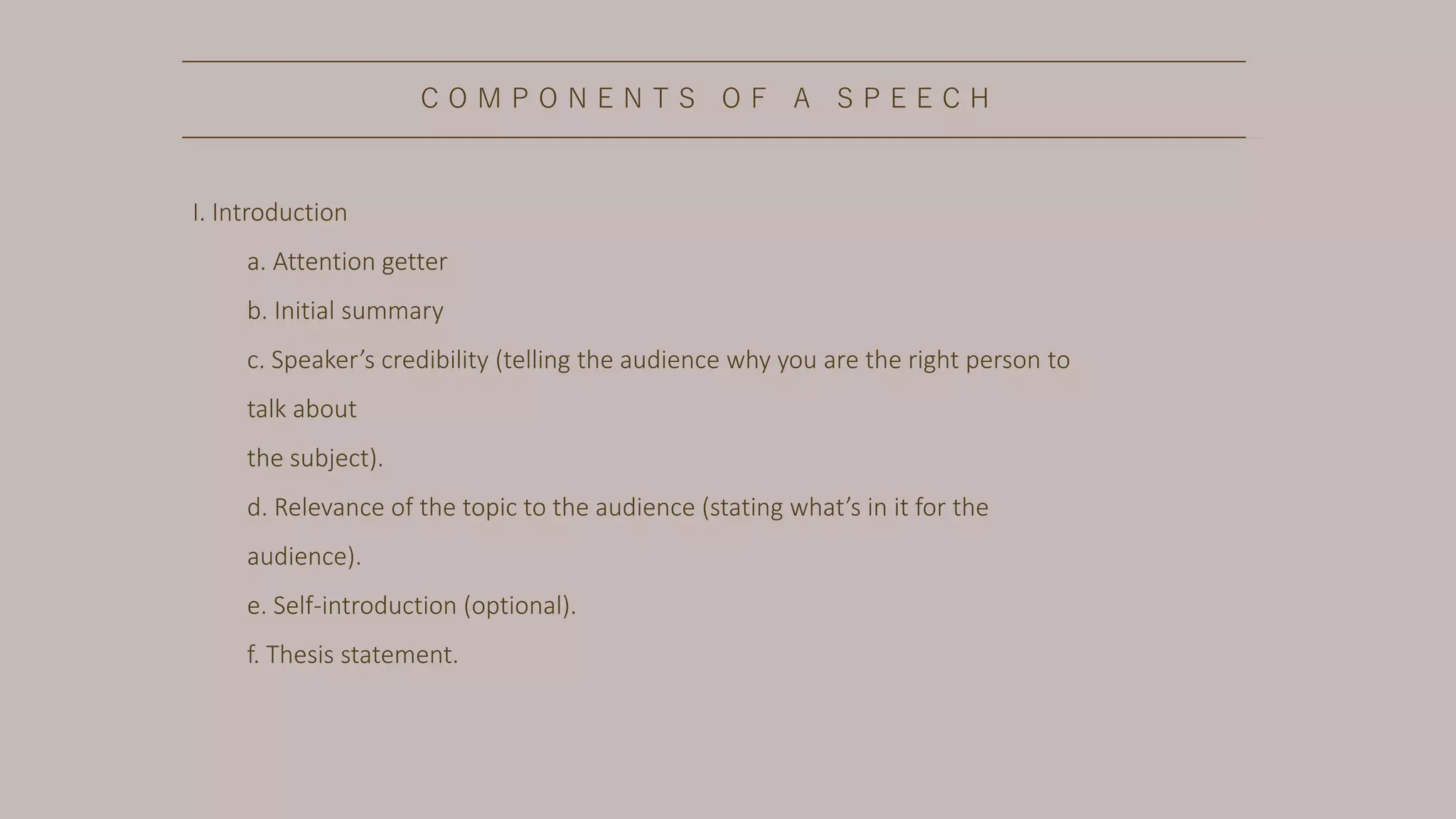 COMPONENTS OF A SPEECH

I. Introduction

a. Attention getter

b. Initial summary

c. Speaker’s credibility (telling the audience why you are the right person to talk about the subject).

d. Relevance of the topic to the audience (stating what’s in it for the audience).

e. Self-introduction (optional).

f. Thesis statement.